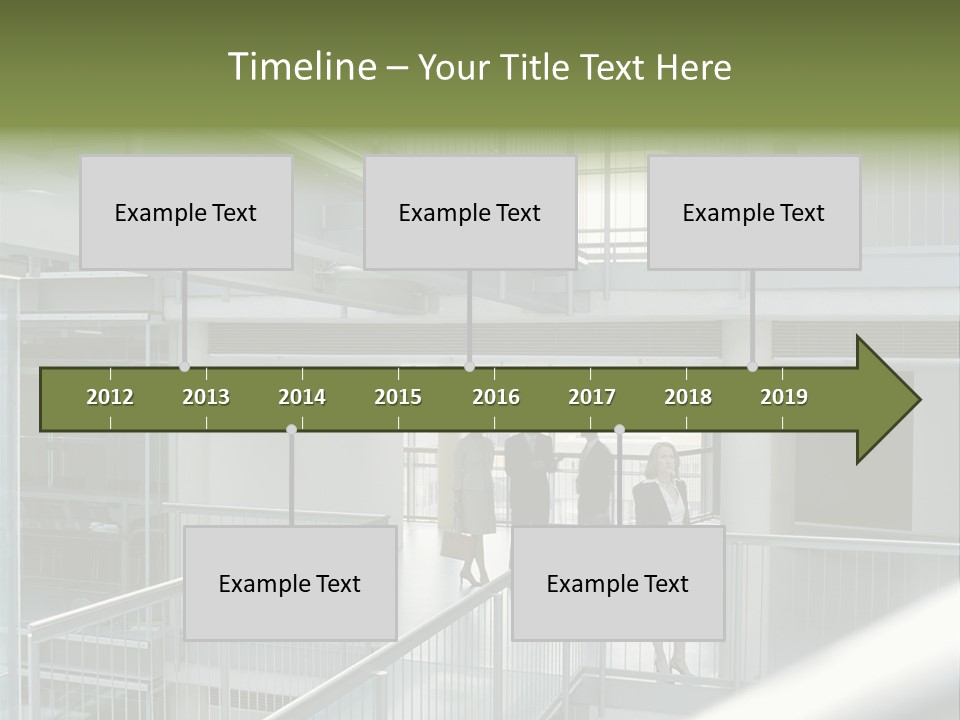 Timeline – Your Title Text Here

Example Text

Example Text

Example Text

2012 2013 2014 2015 2016 2017 2018 2019

Example Text

Example Text